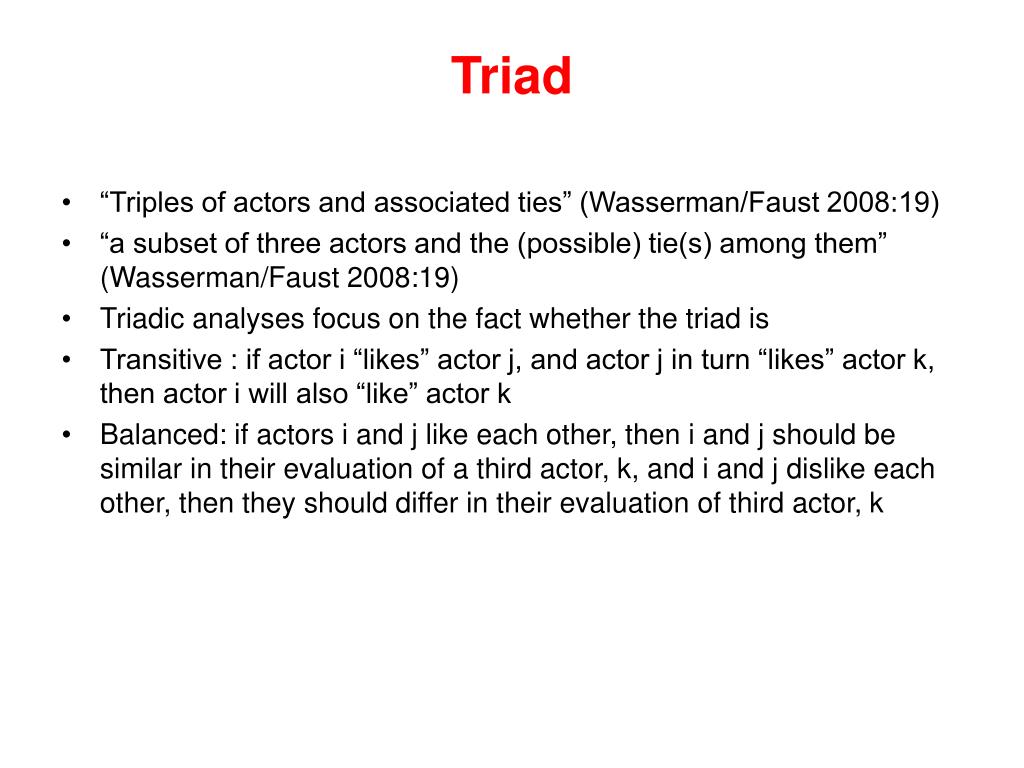 Triad

• “Triples of actors and associated ties” (Wasserman/Faust 2008:19)
• “a subset of three actors and the (possible) tie(s) among them” (Wasserman/Faust 2008:19)
• Triadic analyses focus on the fact whether the triad is
• Transitive : if actor i “likes” actor j, and actor j in turn “likes” actor k, then actor i will also “like” actor k
• Balanced: if actors i and j like each other, then i and j should be similar in their evaluation of a third actor, k, and i and j dislike each other, then they should differ in their evaluation of third actor, k